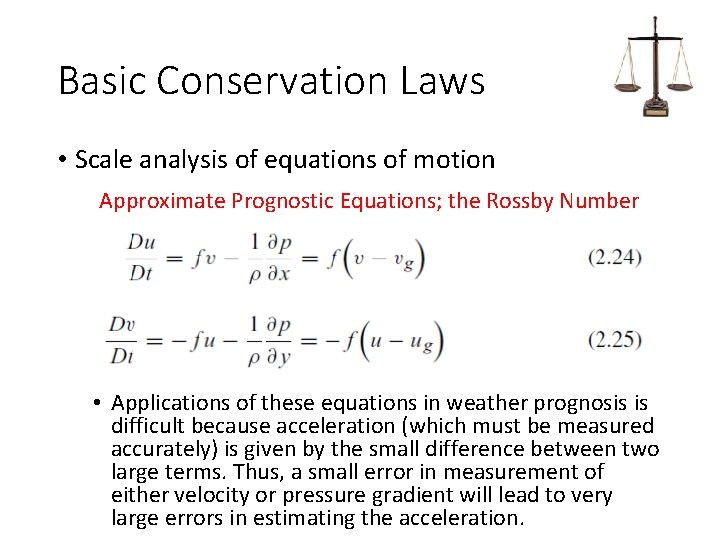 Basic Conservation Laws

• Scale analysis of equations of motion

Approximate Prognostic Equations; the Rossby Number

$\frac{Du}{Dt} = fv - \frac{1}{\rho}\frac{\partial p}{\partial x} = f\left(v - v_g\right)$ (2.24)

$\frac{Dv}{Dt} = -fu - \frac{1}{\rho}\frac{\partial p}{\partial y} = -f\left(u - u_g\right)$ (2.25)

• Applications of these equations in weather prognosis is difficult because acceleration (which must be measured accurately) is given by the small difference between two large terms. Thus, a small error in measurement of either velocity or pressure gradient will lead to very large errors in estimating the acceleration.